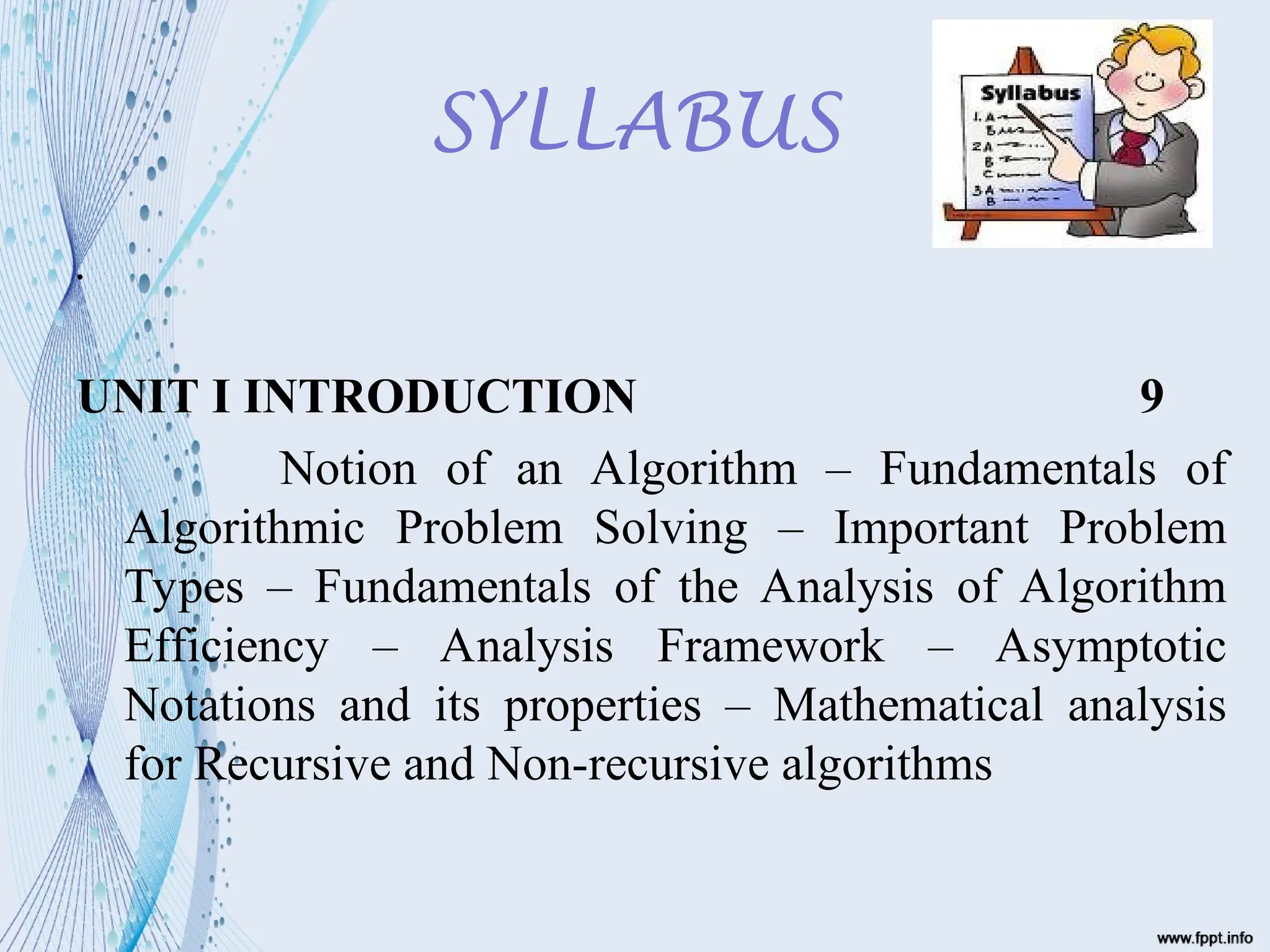 SYLLABUS

Syllabus
1. A
B
2 A
B
C
3 A
B

.

UNIT I INTRODUCTION 9

Notion of an Algorithm – Fundamentals of Algorithmic Problem Solving – Important Problem Types – Fundamentals of the Analysis of Algorithm Efficiency – Analysis Framework – Asymptotic Notations and its properties – Mathematical analysis for Recursive and Non-recursive algorithms

www.fppt.info